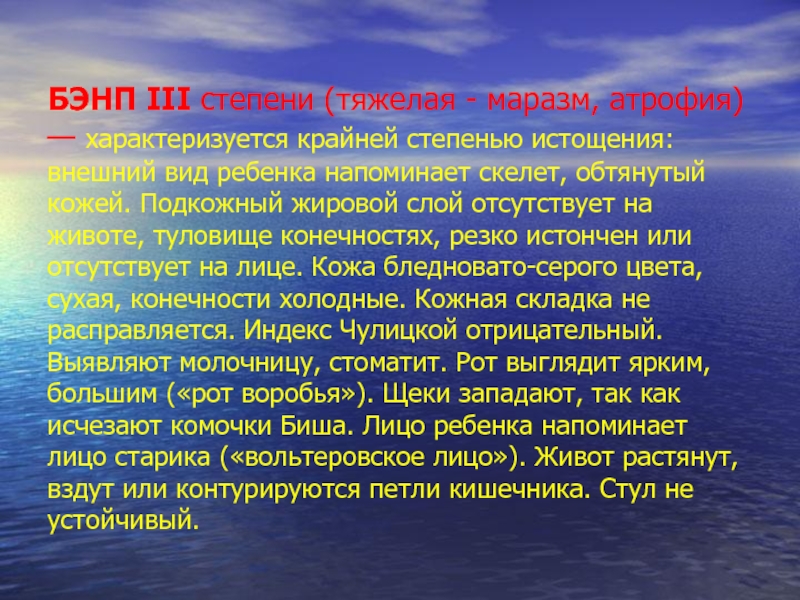 БЭНП III степени (тяжелая - маразм, атрофия) — характеризуется крайней степенью истощения: внешний вид ребенка напоминает скелет, обтянутый кожей. Подкожный жировой слой отсутствует на животе, туловище конечностях, резко истончен или отсутствует на лице. Кожа бледновато-серого цвета, сухая, конечности холодные. Кожная складка не расправляется. Индекс Чулицкой отрицательный. Выявляют молочницу, стоматит. Рот выглядит ярким, большим («рот воробья»). Щеки западают, так как исчезают комочки Биша. Лицо ребенка напоминает лицо старика («вольтеровское лицо»). Живот растянут, вздут или контурируются петли кишечника. Стул не устойчивый.